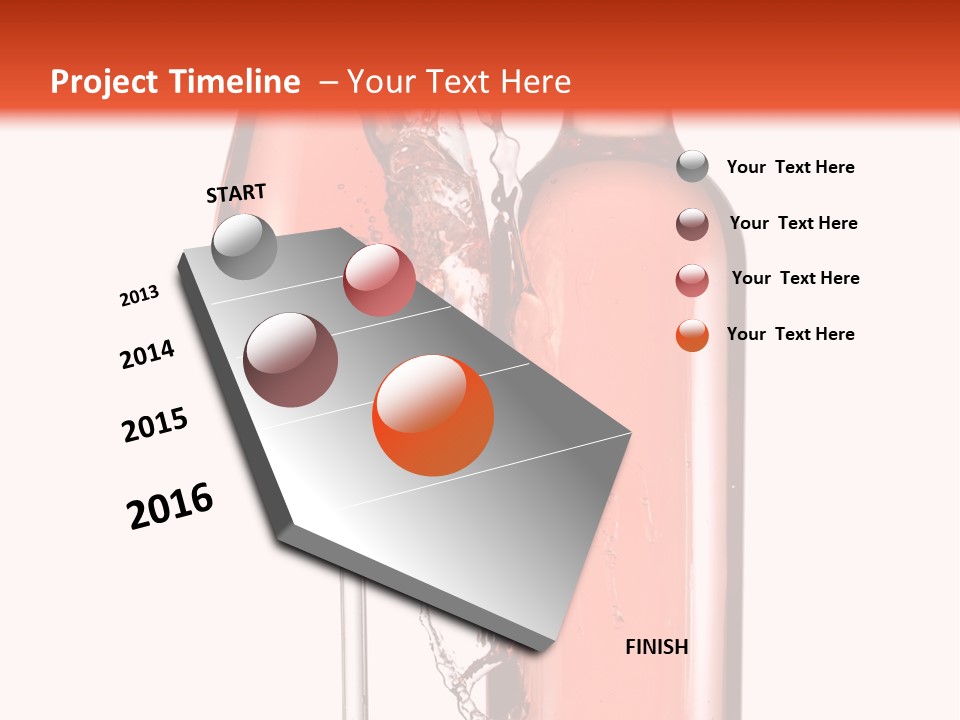 Project Timeline – Your Text Here

START

2013

2014

2015

2016

FINISH

Your Text Here

Your Text Here

Your Text Here

Your Text Here